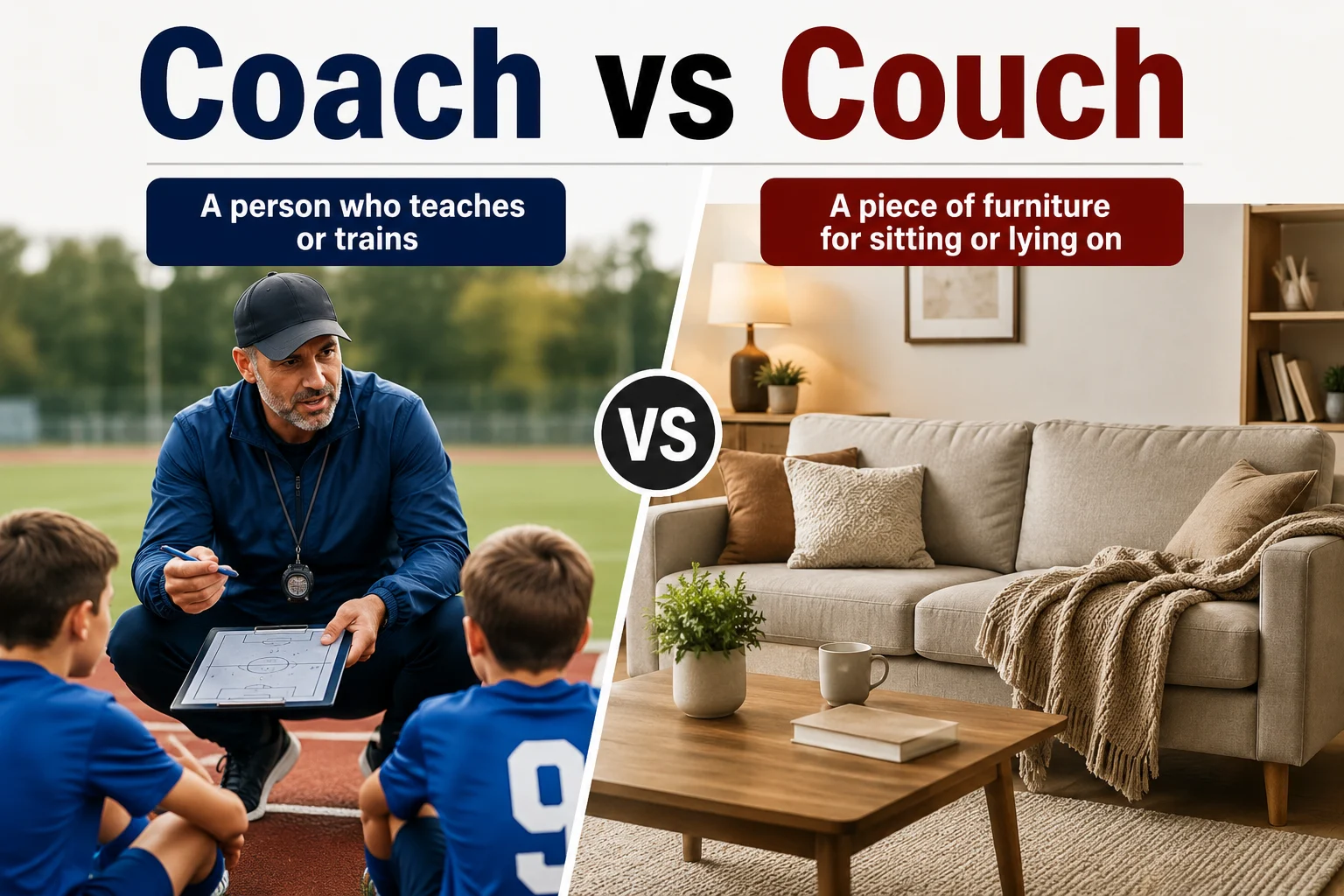 Coach vs Couch

A person who teaches or trains

A piece of furniture for sitting or lying on

VS

9